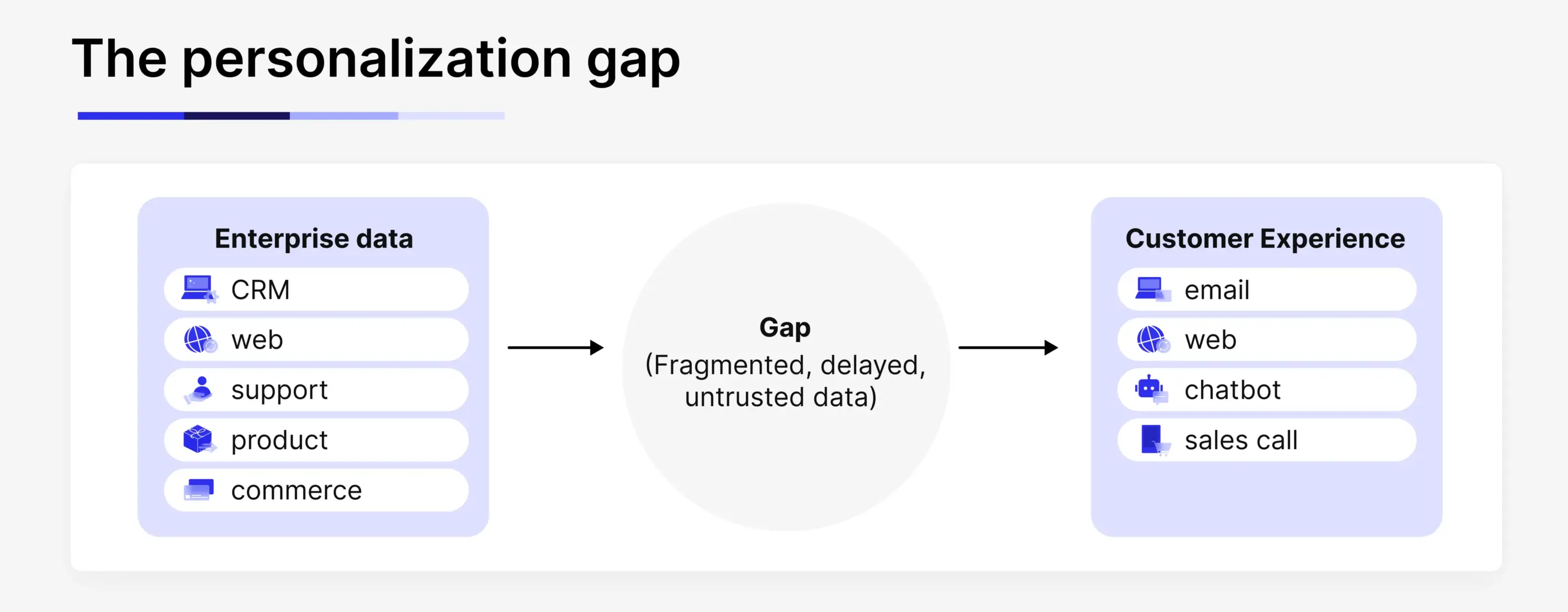 The personalization gap

Enterprise data
CRM
web
support
product
commerce

Gap
(Fragmented, delayed, untrusted data)

Customer Experience
email
web
chatbot
sales call